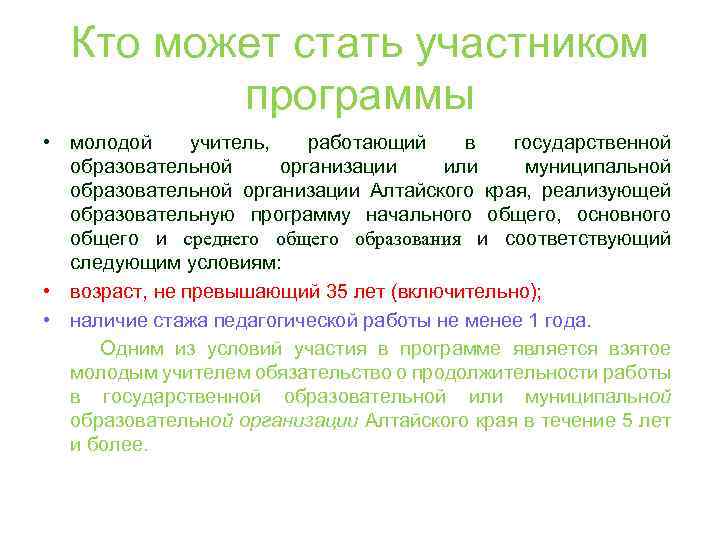 Кто может стать участником программы

• молодой учитель, работающий в государственной образовательной организации или муниципальной образовательной организации Алтайского края, реализующей образовательную программу начального общего, основного общего и среднего общего образования и соответствующий следующим условиям:

• возраст, не превышающий 35 лет (включительно);

• наличие стажа педагогической работы не менее 1 года.

Одним из условий участия в программе является взятое молодым учителем обязательство о продолжительности работы в государственной образовательной или муниципальной образовательной организации Алтайского края в течение 5 лет и более.